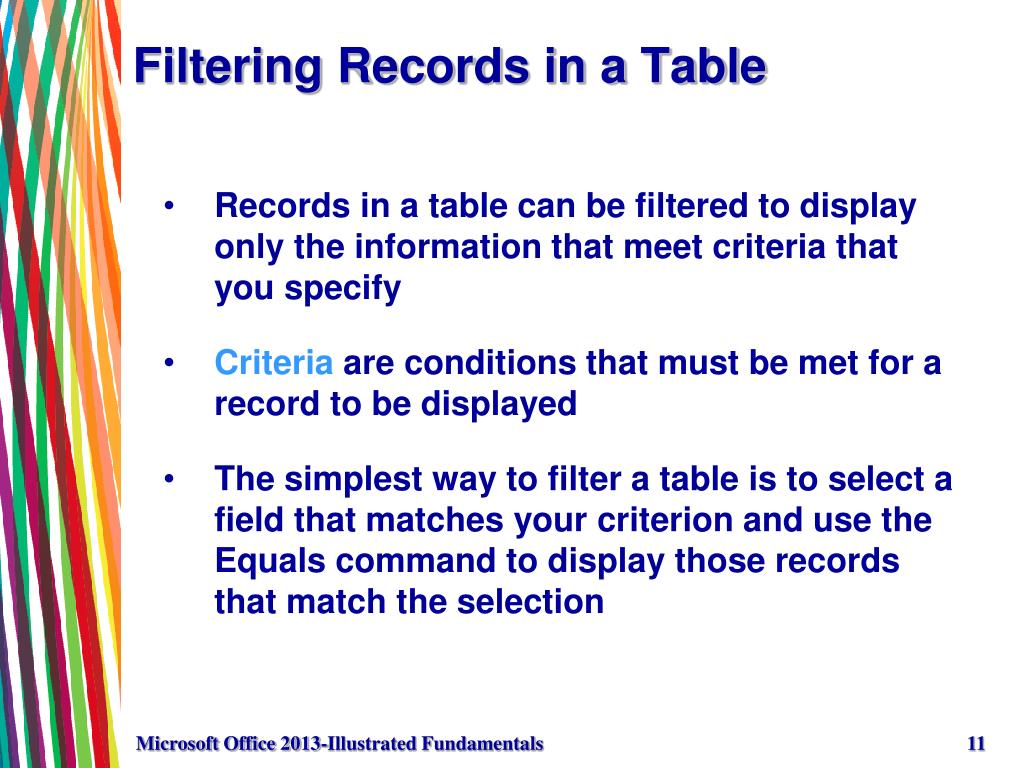 Filtering Records in a Table

• Records in a table can be filtered to display only the information that meet criteria that you specify

• Criteria are conditions that must be met for a record to be displayed

• The simplest way to filter a table is to select a field that matches your criterion and use the Equals command to display those records that match the selection

Microsoft Office 2013-Illustrated Fundamentals

11